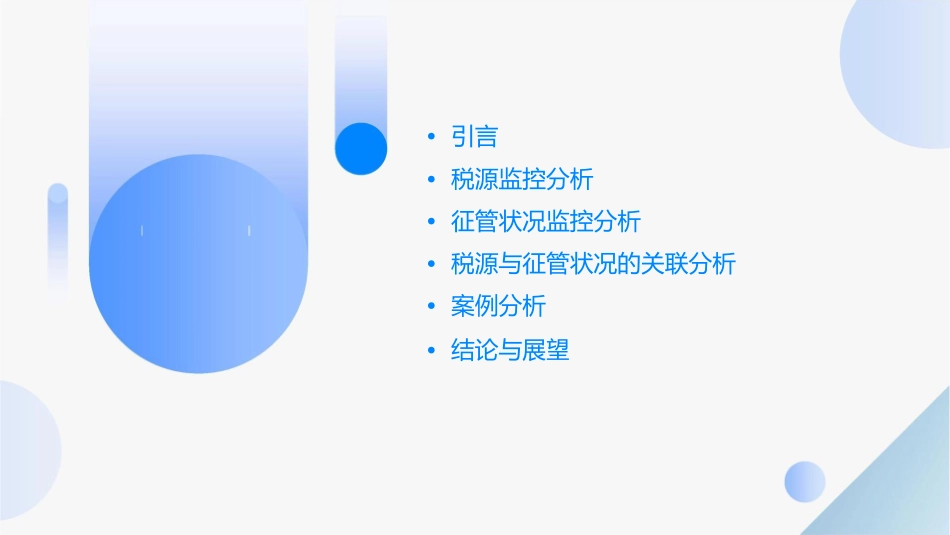 • 引言
• 税源监控分析
• 征管状况监控分析
• 税源与征管状况的关联分析
• 案例分析
• 结论与展望